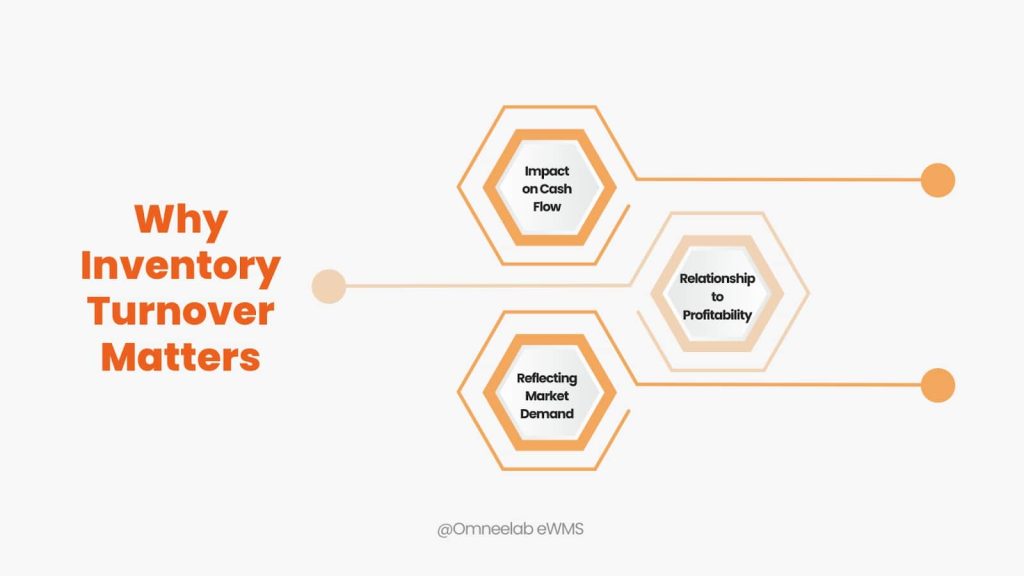 Why Inventory Turnover Matters

Impact on Cash Flow

Relationship to Profitability

Reflecting Market Demand

@Omneelab eWMS